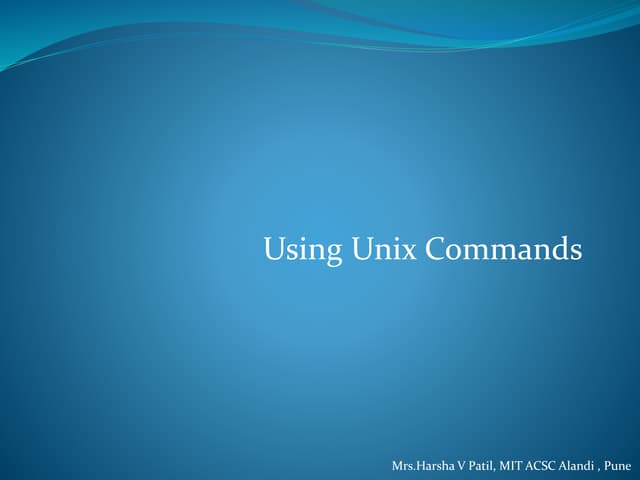 Using Unix Commands

Mrs.Harsha V Patil, MIT ACSC Alandi , Pune